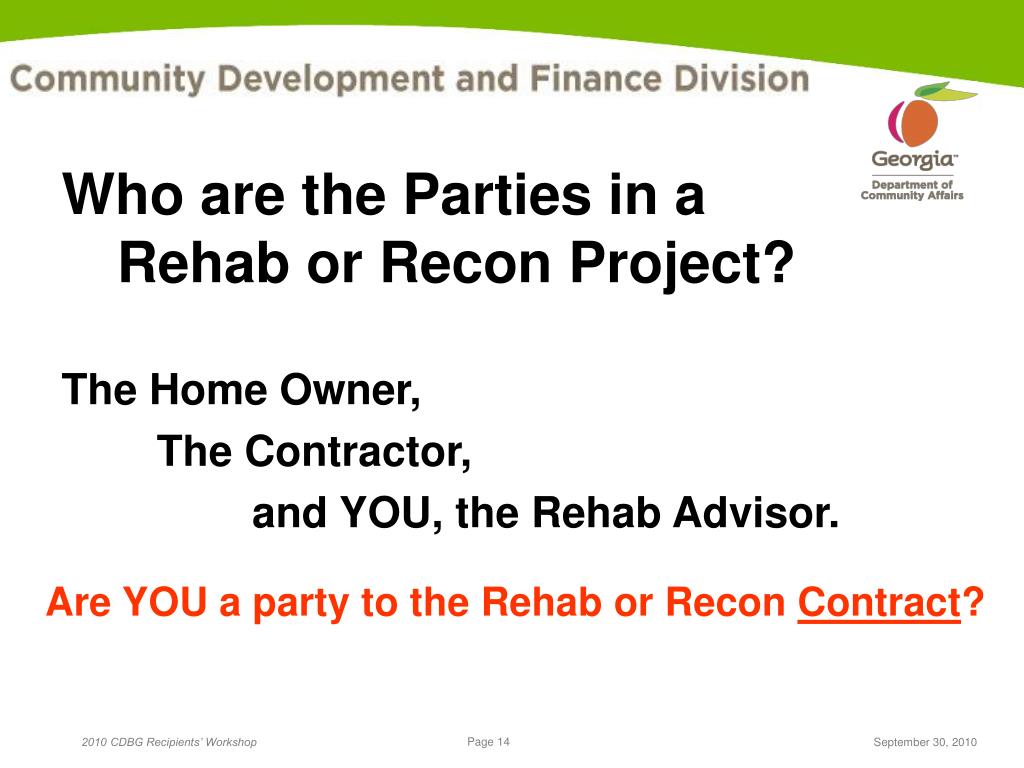 Community Development and Finance Division

Georgia™
Department of Community Affairs

Who are the Parties in a Rehab or Recon Project?

The Home Owner,
The Contractor,
and YOU, the Rehab Advisor.

Are YOU a party to the Rehab or Recon Contract?

2010 CDBG Recipients' Workshop

Page 14

September 30, 2010